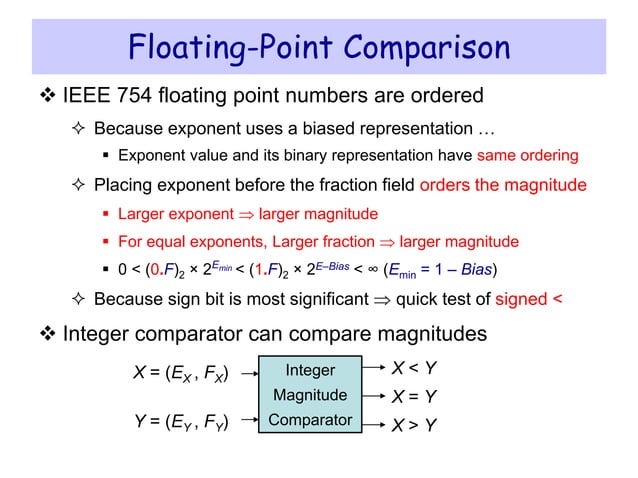 Floating-Point Comparison

❖ IEEE 754 floating point numbers are ordered

✧ Because exponent uses a biased representation …

▪ Exponent value and its binary representation have same ordering

✧ Placing exponent before the fraction field orders the magnitude

▪ Larger exponent $\Rightarrow$ larger magnitude

▪ For equal exponents, Larger fraction $\Rightarrow$ larger magnitude

▪ $0 < (0.F)_2 \times 2^{E_{min}} < (1.F)_2 \times 2^{E-Bias} < \infty$ ($E_{min} = 1 - Bias$)

✧ Because sign bit is most significant $\Rightarrow$ quick test of signed <

❖ Integer comparator can compare magnitudes

$X = (E_X, F_X)$

$Y = (E_Y, F_Y)$

Integer Magnitude Comparator

$X < Y$

$X = Y$

$X > Y$